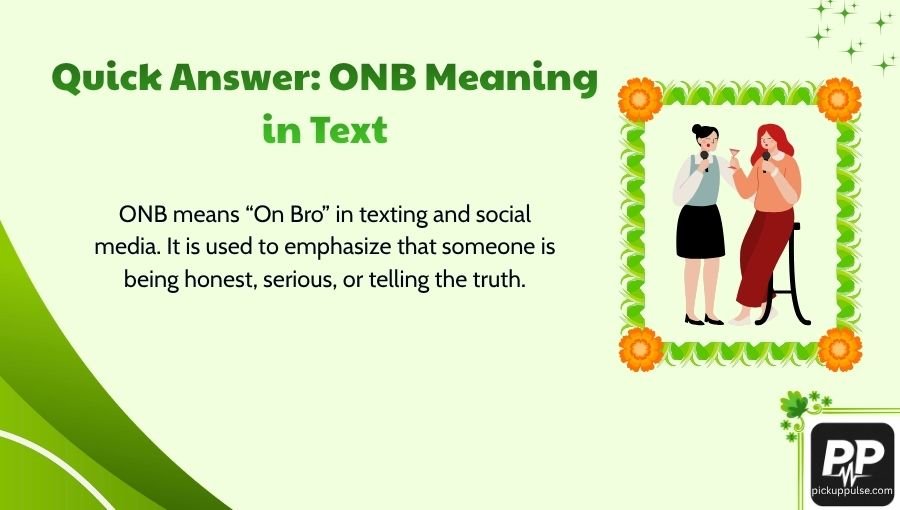 Quick Answer: ONB Meaning in Text

ONB means “On Bro” in texting and social media. It is used to emphasize that someone is being honest, serious, or telling the truth.

PP
pickuppulse.com